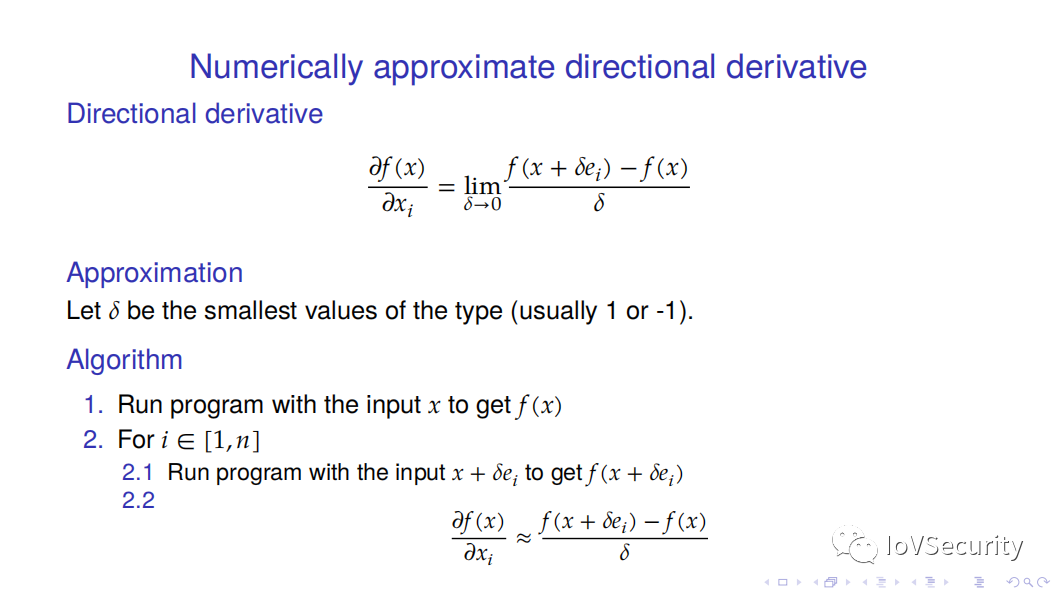 Numerically approximate directional derivative

Directional derivative

$$\frac{\partial f(x)}{\partial x_i} = \lim_{\delta \to 0} \frac{f(x + \delta e_i) - f(x)}{\delta}$$

Approximation

Let $\delta$ be the smallest values of the type (usually 1 or -1).

Algorithm

1. Run program with the input $x$ to get $f(x)$
2. For $i \in [1, n]$
   2.1 Run program with the input $x + \delta e_i$ to get $f(x + \delta e_i)$
   2.2
$$\frac{\partial f(x)}{\partial x_i} \approx \frac{f(x + \delta e_i) - f(x)}{\delta}$$

IoVSecurity